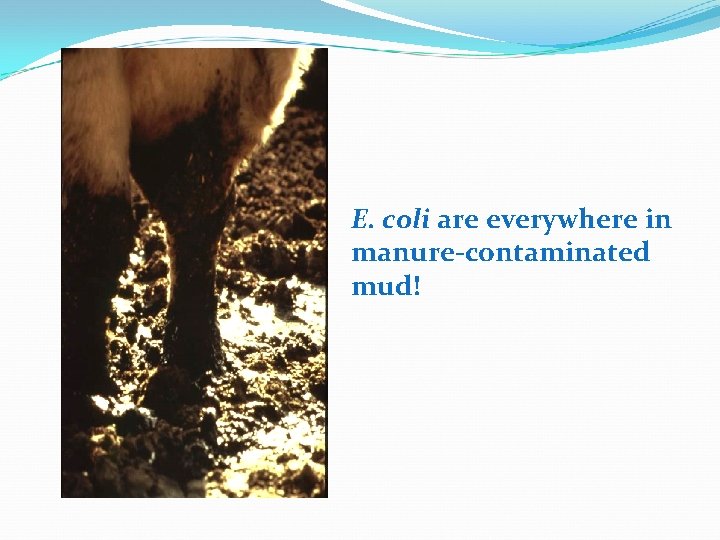 E. coli are everywhere in manure-contaminated mud!